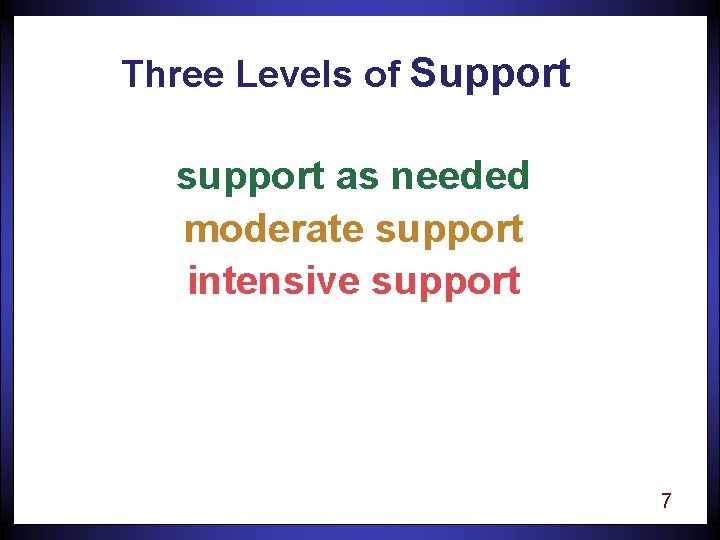 Three Levels of Support

support as needed
moderate support
intensive support

7